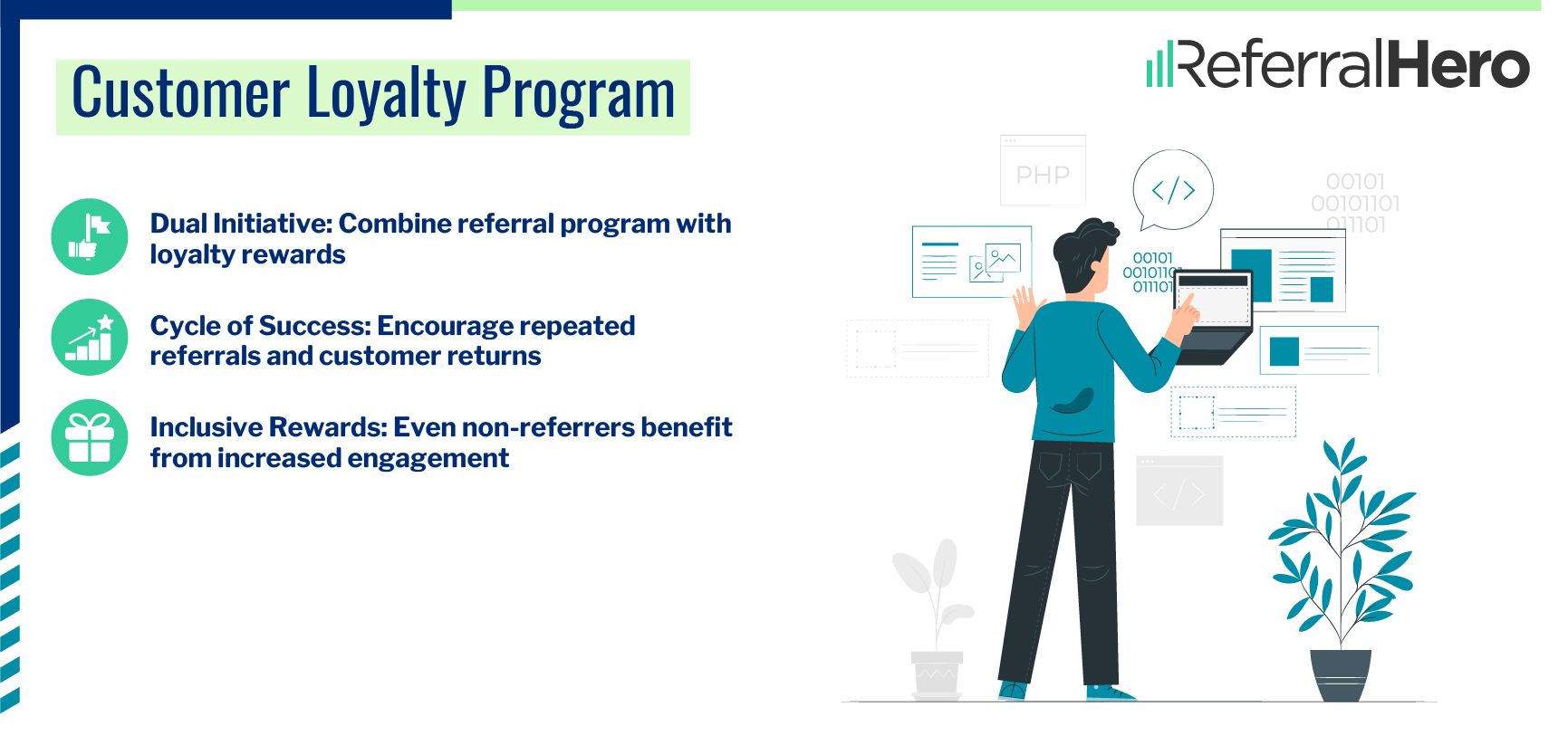 Customer Loyalty Program

ReferralHero

Dual Initiative: Combine referral program with loyalty rewards

Cycle of Success: Encourage repeated referrals and customer returns

Inclusive Rewards: Even non-referrers benefit from increased engagement

PHP

</>

00101
00101101
011101

00101
0010110
011101

</>